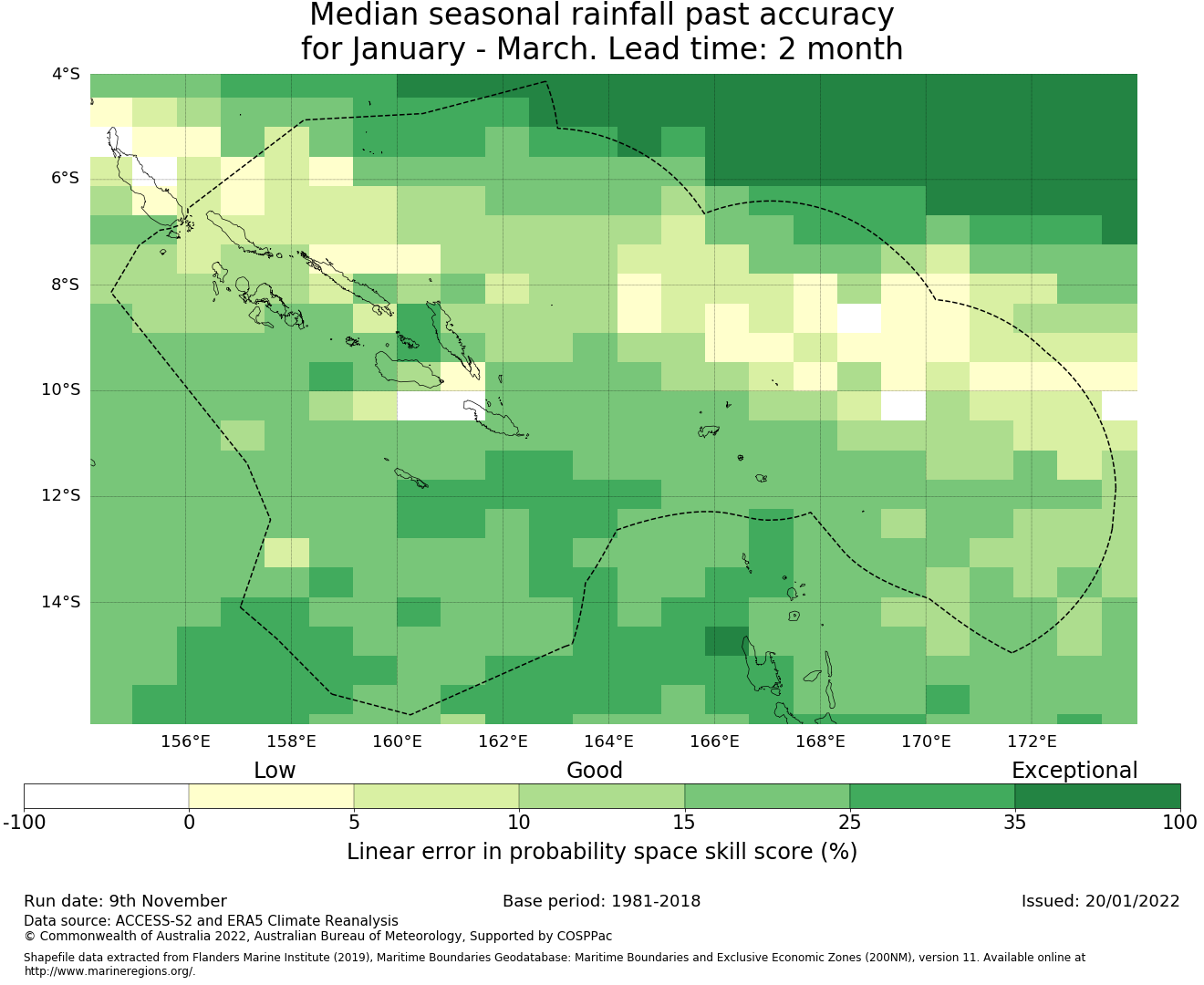 Median seasonal rainfall past accuracy
for January - March. Lead time: 2 month

4°S
6°S
8°S
10°S
12°S
14°S

156°E 158°E 160°E 162°E 164°E 166°E 168°E 170°E 172°E

Low Good Exceptional

-100 0 5 10 15 25 35 100

Linear error in probability space skill score (%)

Run date: 9th November
Base period: 1981-2018
Issued: 20/01/2022

Data source: ACCESS-S2 and ERA5 Climate Reanalysis
© Commonwealth of Australia 2022, Australian Bureau of Meteorology, Supported by COSPPac

Shapefile data extracted from Flanders Marine Institute (2019), Maritime Boundaries Geodatabase: Maritime Boundaries and Exclusive Economic Zones (200NM), version 11. Available online at http://www.marineregions.org/.